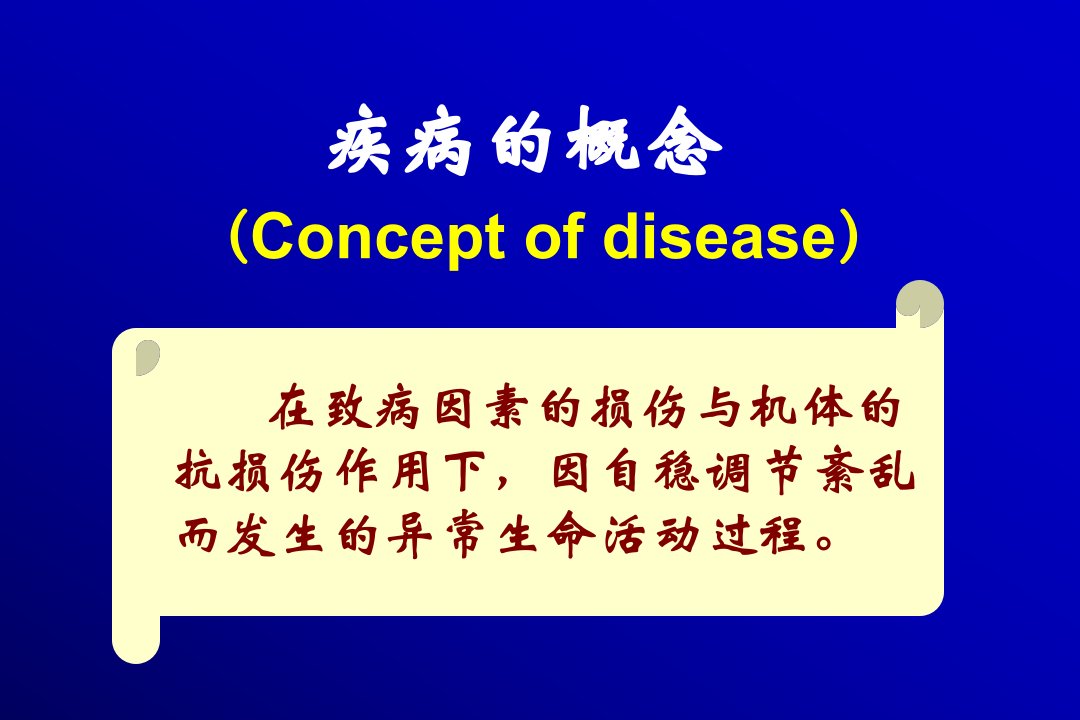 疾病的概念

（Concept of disease）

在致病因素的损伤与机体的抗损伤作用下，因自稳调节紊乱而发生的异常生命活动过程。